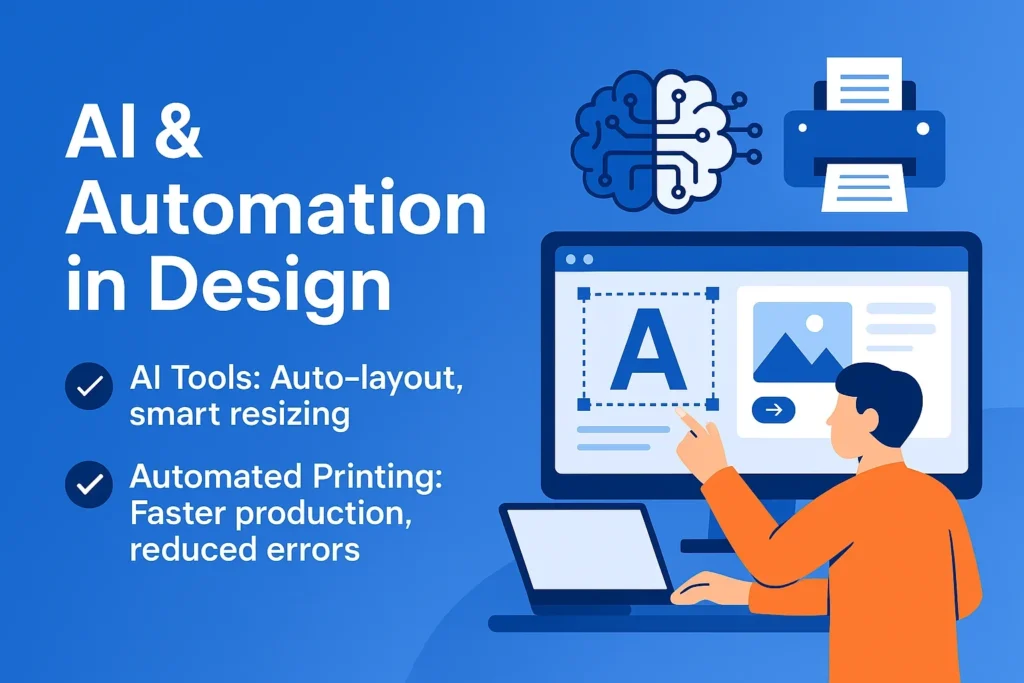 AI & Automation in Design

AI Tools: Auto-layout, smart resizing

Automated Printing: Faster production, reduced errors

A